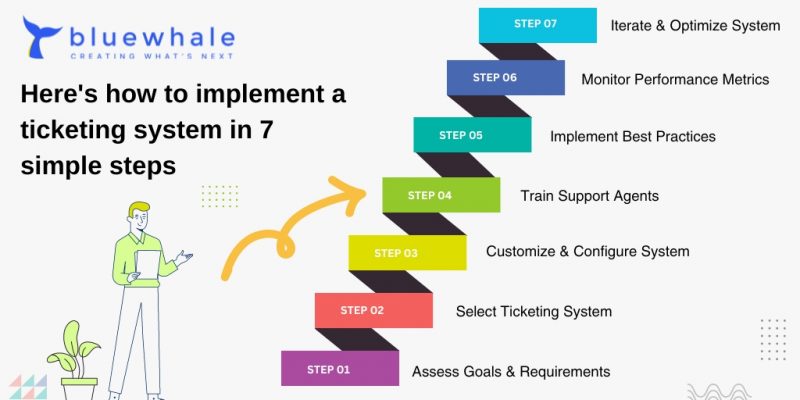 bluewhale
CREATING WHAT'S NEXT

Here's how to implement a ticketing system in 7 simple steps

STEP 07 Iterate & Optimize System

STEP 06 Monitor Performance Metrics

STEP 05 Implement Best Practices

STEP 04 Train Support Agents

STEP 03 Customize & Configure System

STEP 02 Select Ticketing System

STEP 01 Assess Goals & Requirements